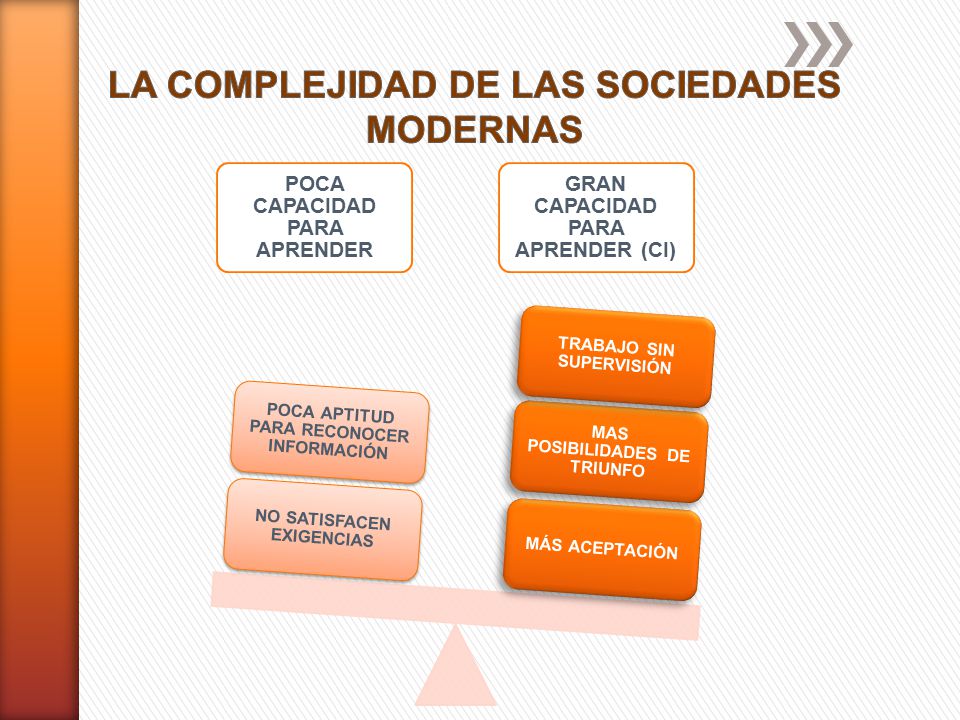 LA COMPLEJIDAD DE LAS SOCIEDADES MODERNAS

POCA CAPACIDAD PARA APRENDER

GRAN CAPACIDAD PARA APRENDER (CI)

POCA APTITUD PARA RECONOCER INFORMACIÓN

NO SATISFACEN EXIGENCIAS

TRABAJO SIN SUPERVISIÓN

MAS POSIBILIDADES DE TRIUNFO

MÁS ACEPTACIÓN